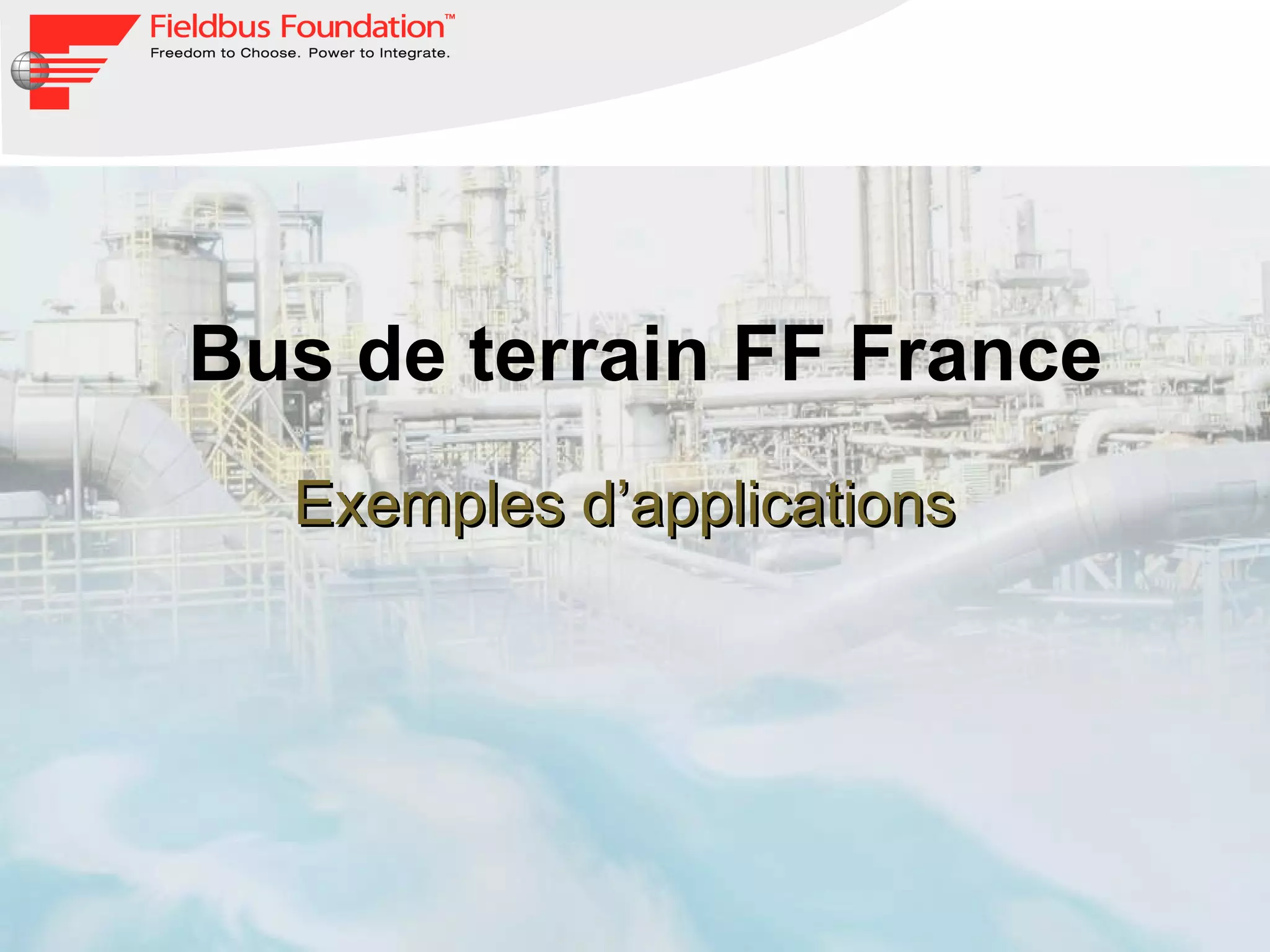 Fieldbus Foundation™
Freedom to Choose. Power to Integrate.

Bus de terrain FF France

Exemples d’applications